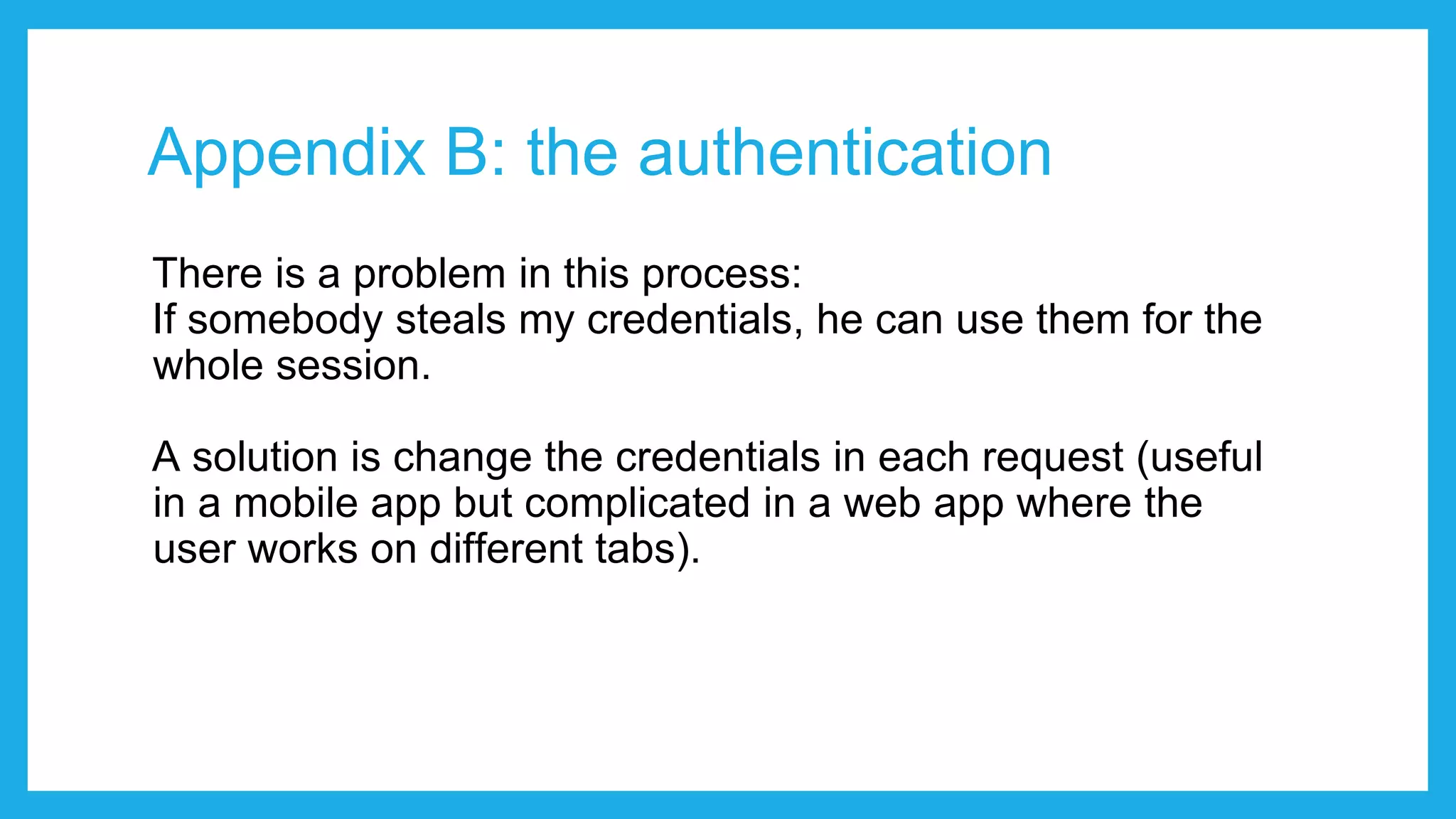 Appendix B: the authentication

There is a problem in this process:
If somebody steals my credentials, he can use them for the whole session.

A solution is change the credentials in each request (useful in a mobile app but complicated in a web app where the user works on different tabs).